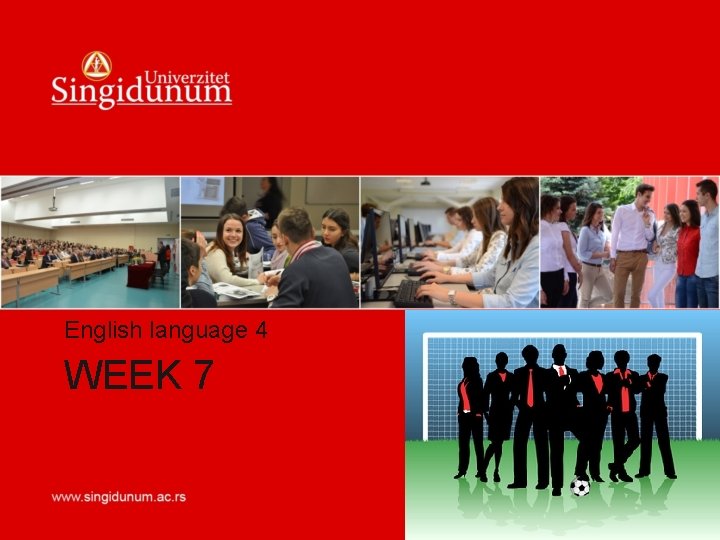 Univerzitet
Singidunum

English language 4

WEEK 7

www.singidunum.ac.rs